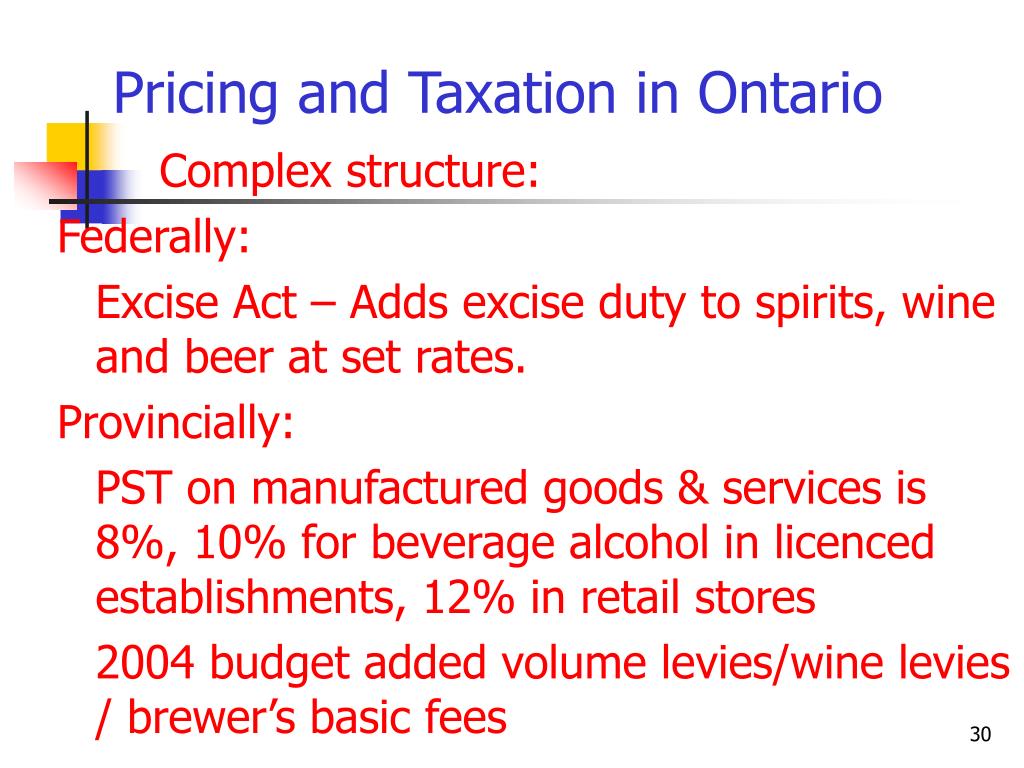 Pricing and Taxation in Ontario

Complex structure:

Federally:

Excise Act – Adds excise duty to spirits, wine and beer at set rates.

Provincially:

PST on manufactured goods & services is 8%, 10% for beverage alcohol in licenced establishments, 12% in retail stores

2004 budget added volume levies/wine levies / brewer's basic fees

30